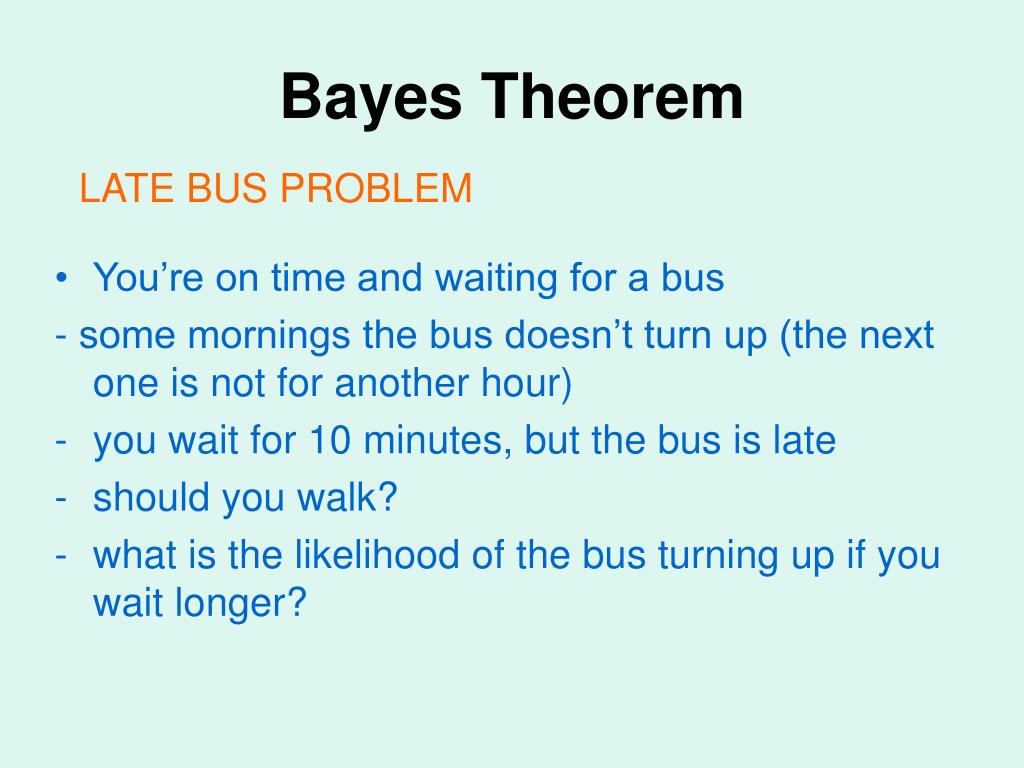 Bayes Theorem

LATE BUS PROBLEM

• You’re on time and waiting for a bus
- some mornings the bus doesn’t turn up (the next one is not for another hour)
- you wait for 10 minutes, but the bus is late
- should you walk?
- what is the likelihood of the bus turning up if you wait longer?